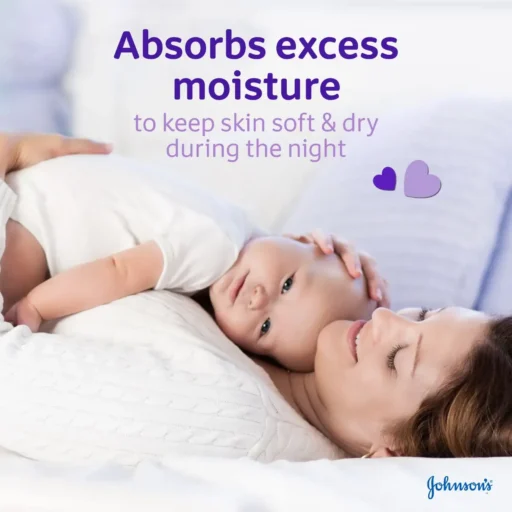 Absorbs excess moisture
to keep skin soft & dry during the night

Johnson's